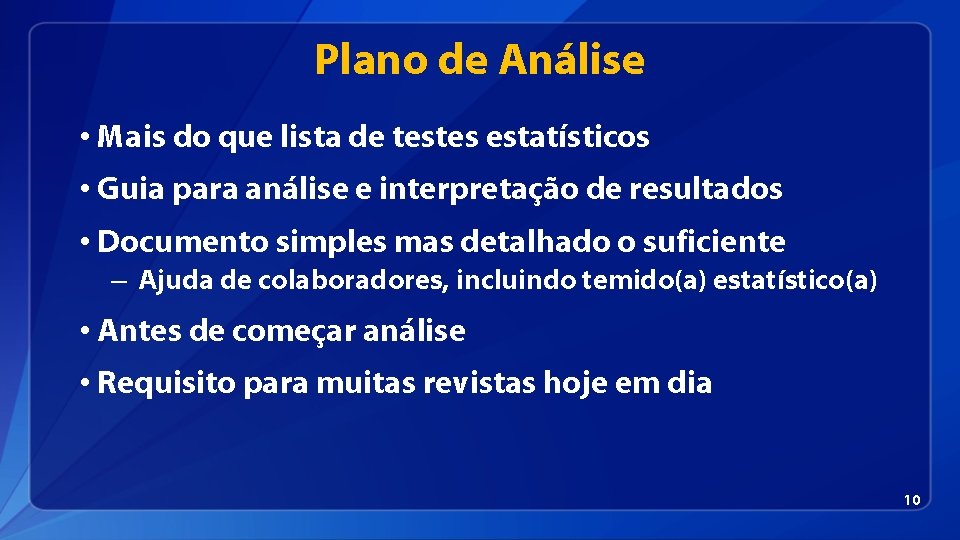 Plano de Análise

• Mais do que lista de testes estatísticos

• Guia para análise e interpretação de resultados

• Documento simples mas detalhado o suficiente

– Ajuda de colaboradores, incluindo temido(a) estatístico(a)

• Antes de começar análise

• Requisito para muitas revistas hoje em dia

10